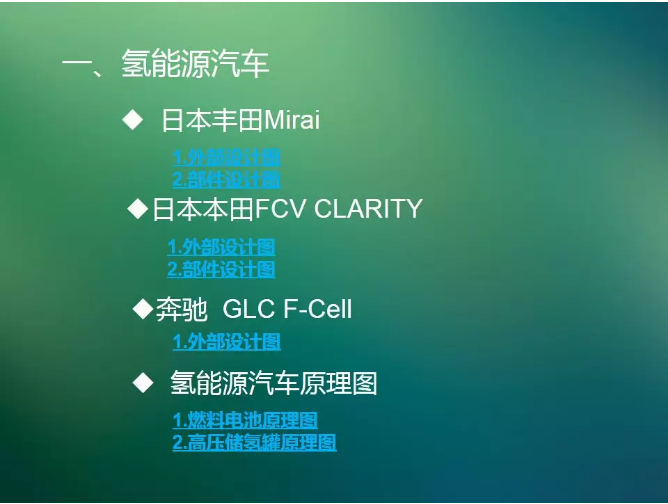 一、氢能源汽车

◆ 日本丰田Mirai

1.外部设计图
2.部件设计图

◆日本本田FCV CLARITY

1.外部设计图
2.部件设计图

◆奔驰 GLC F-Cell

1.外部设计图

◆ 氢能源汽车原理图

1.燃料电池原理图
2.高压储氢罐原理图